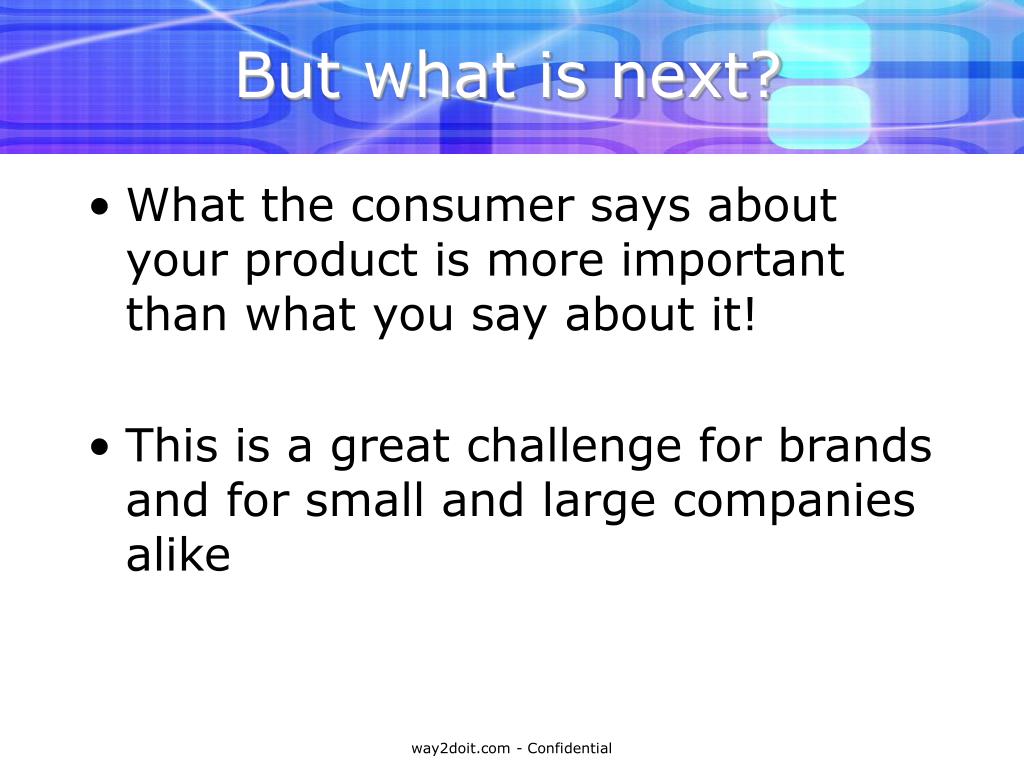 But what is next?

• What the consumer says about your product is more important than what you say about it!

• This is a great challenge for brands and for small and large companies alike

way2doit.com - Confidential